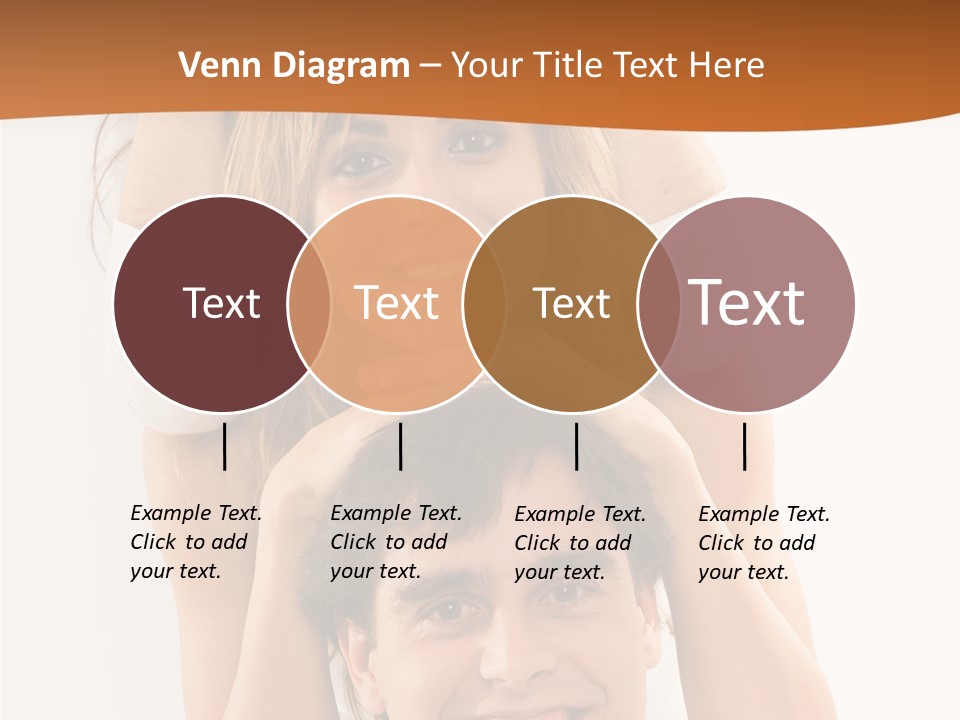 Venn Diagram – Your Title Text Here

Text

Text

Text

Text

Example Text. Click to add your text.

Example Text. Click to add your text.

Example Text. Click to add your text.

Example Text. Click to add your text.